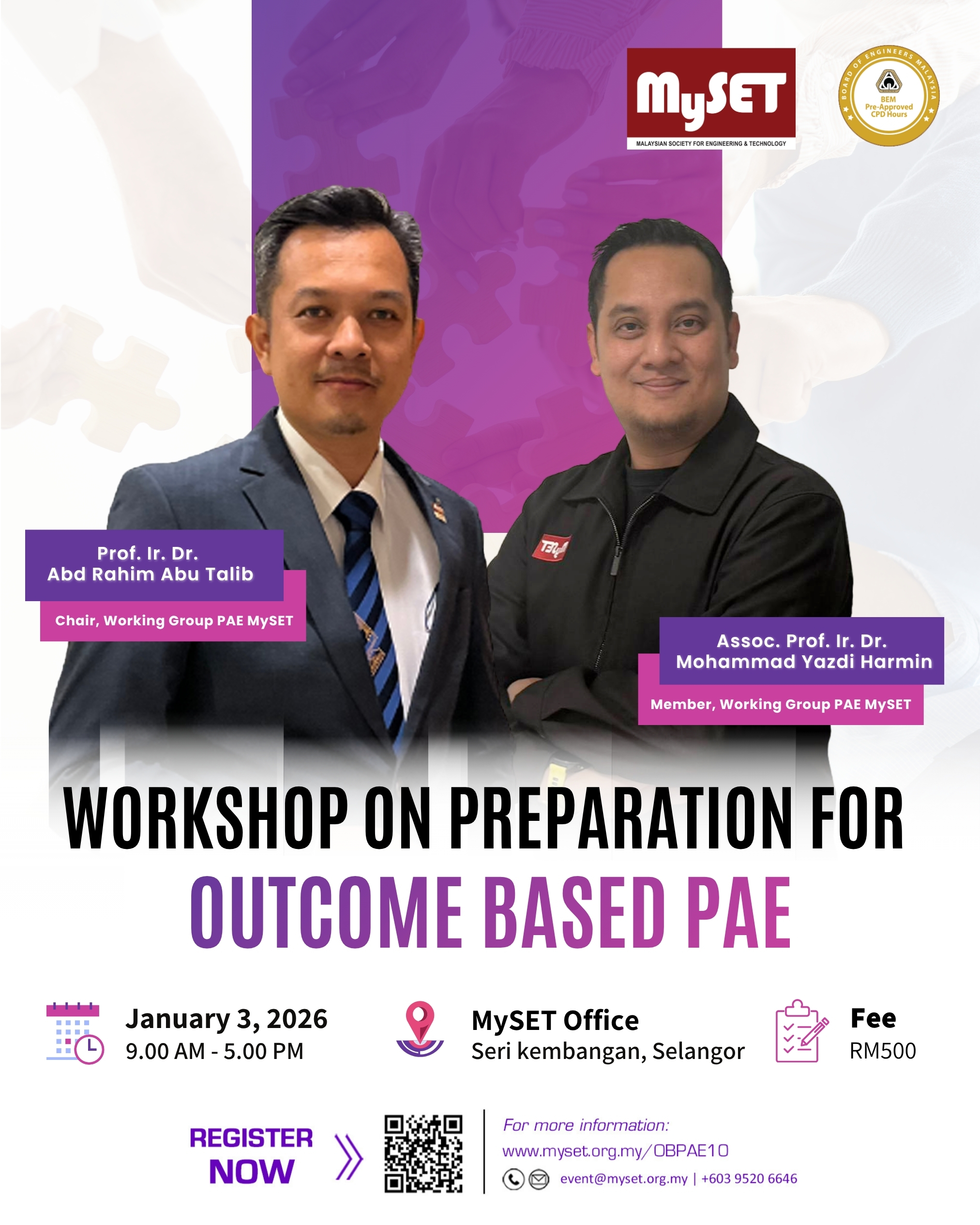 MySET
MALAYSIAN SOCIETY FOR ENGINEERING & TECHNOLOGY

BOARD OF ENGINEERS MALAYSIA
BEM Pre-Approved CPD Hours

Prof. Ir. Dr. Abd Rahim Abu Talib
Chair, Working Group PAE MySET

Assoc. Prof. Ir. Dr. Mohammad Yazdi Harmin
Member, Working Group PAE MySET

WORKSHOP ON PREPARATION FOR
OUTCOME BASED PAE

January 3, 2026
9.00 AM - 5.00 PM

MySET Office
Seri kembangan, Selangor

Fee
RM500

REGISTER NOW

For more information:
www.myset.org.my/OBPAE10
event@myset.org.my | +603 9520 6646